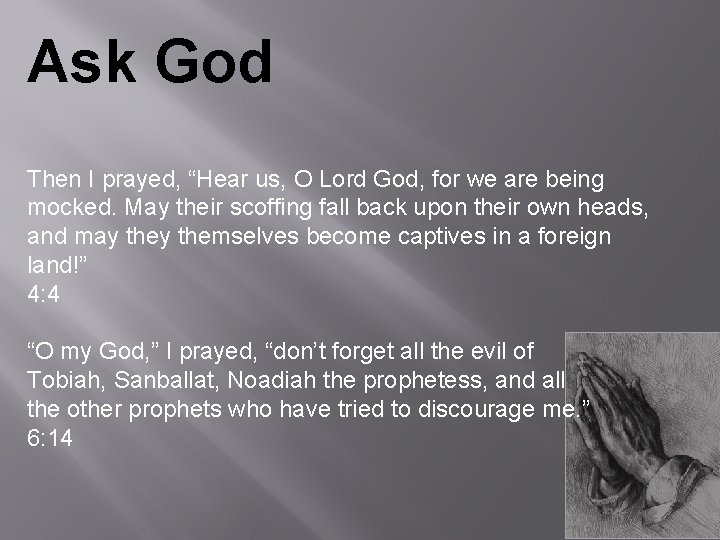 Ask God

Then I prayed, “Hear us, O Lord God, for we are being mocked. May their scoffing fall back upon their own heads, and may they themselves become captives in a foreign land!”
4:4

“O my God,” I prayed, “don’t forget all the evil of Tobiah, Sanballat, Noadiah the prophetess, and all the other prophets who have tried to discourage me.”
6:14